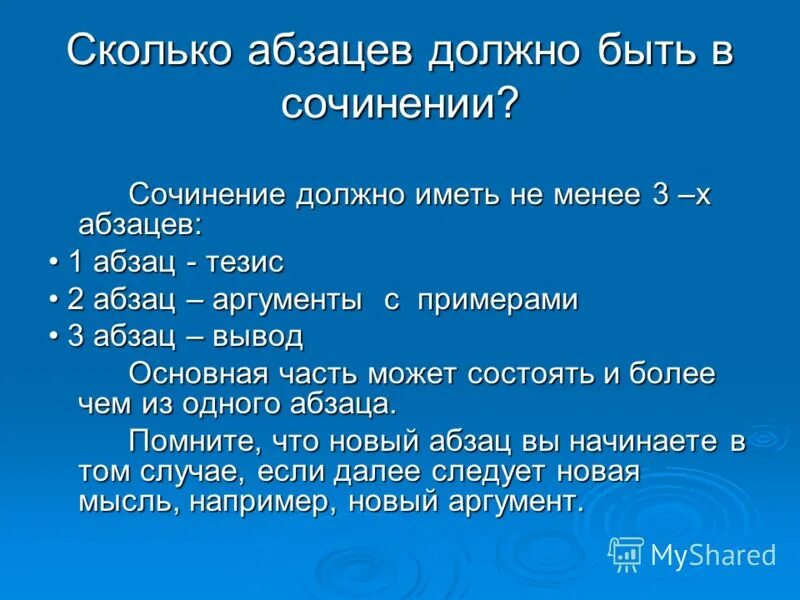 Сколько абзацев должно быть в сочинении?

Сочинение должно иметь не менее 3 –х абзацев:

• 1 абзац - тезис

• 2 абзац – аргументы с примерами

• 3 абзац – вывод

Основная часть может состоять и более чем из одного абзаца.

Помните, что новый абзац вы начинаете в том случае, если далее следует новая мысль, например, новый аргумент.

MyShared